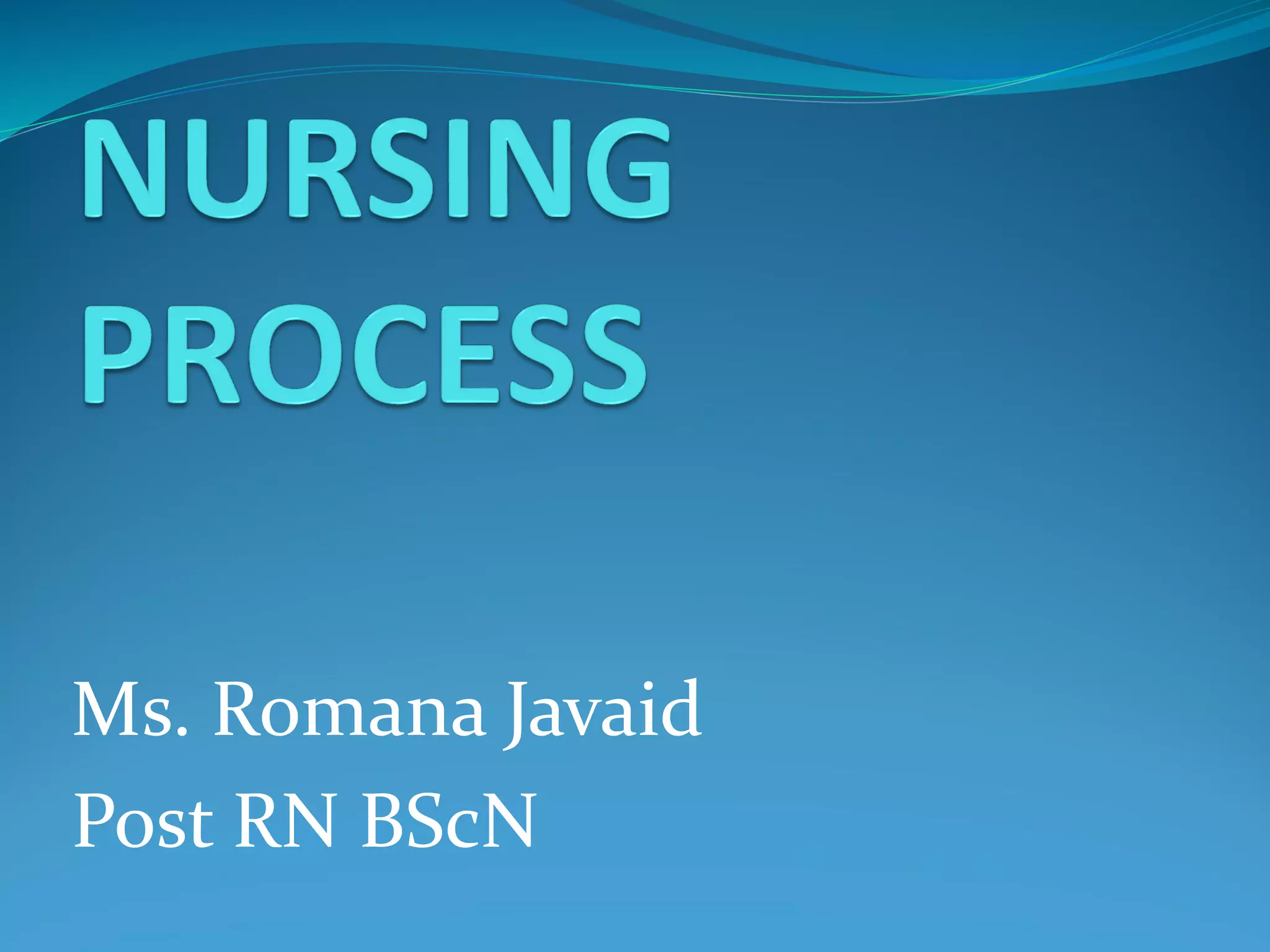 NURSING PROCESS

Ms. Romana Javaid
Post RN BScN